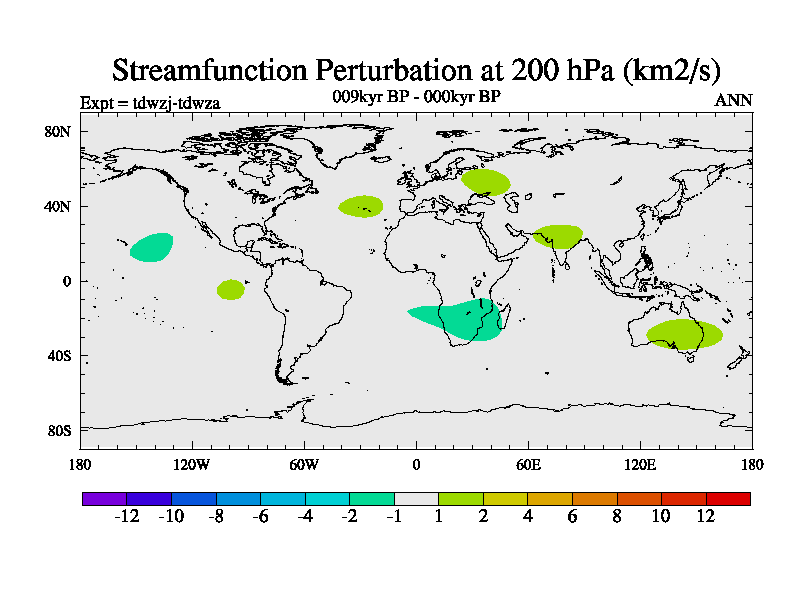 Streamfunction Perturbation at 200 hPa (km2/s)

Expt = tdwzj-tdwza

009kyr BP - 000kyr BP

ANN

80N
40N
0
40S
80S

180
120W
60W
0
60E
120E
180

-12
-10
-8
-6
-4
-2
-1
1
2
4
6
8
10
12